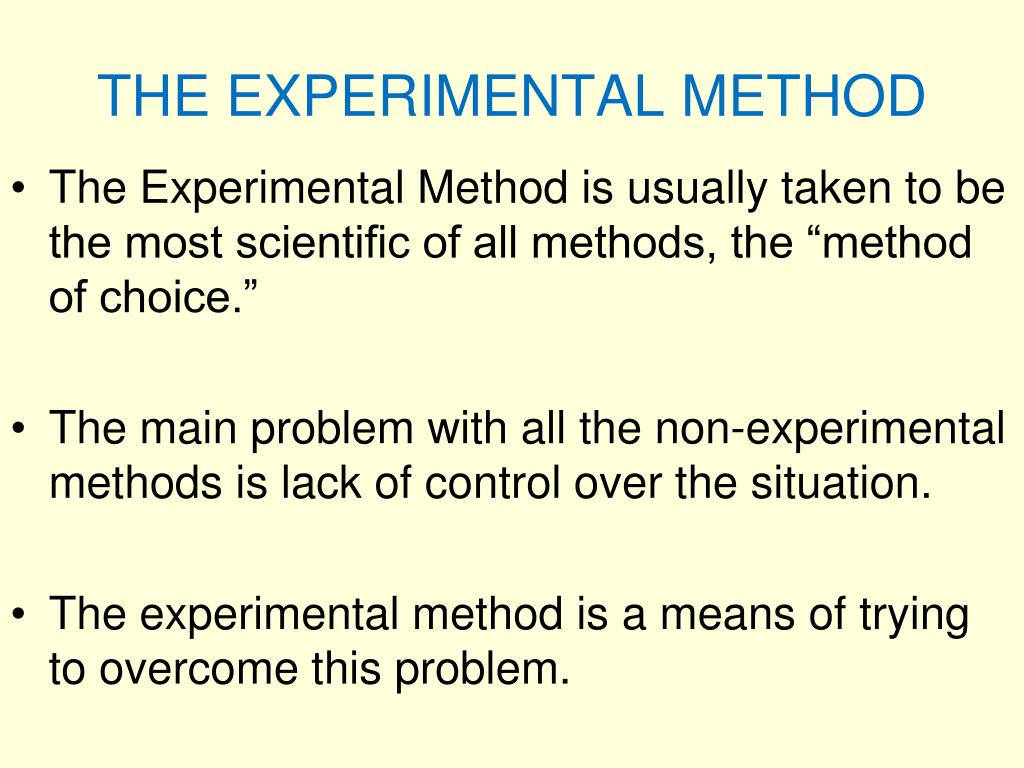 THE EXPERIMENTAL METHOD

• The Experimental Method is usually taken to be the most scientific of all methods, the “method of choice.”

• The main problem with all the non-experimental methods is lack of control over the situation.

• The experimental method is a means of trying to overcome this problem.